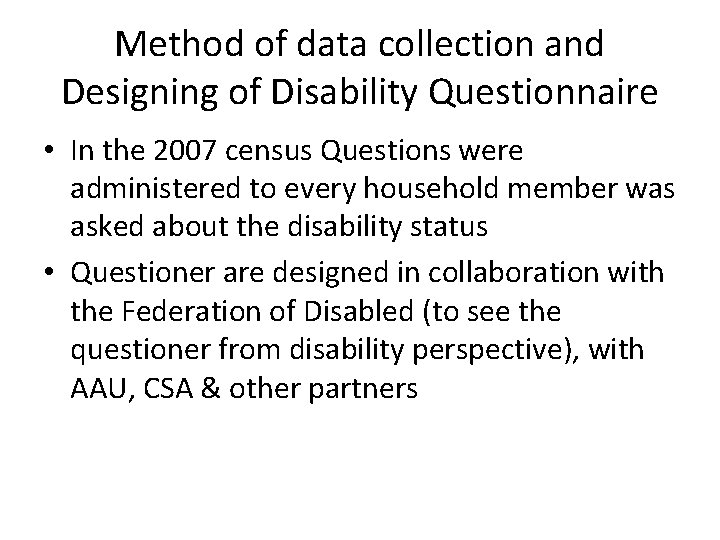 Method of data collection and Designing of Disability Questionnaire

• In the 2007 census Questions were administered to every household member was asked about the disability status

• Questioner are designed in collaboration with the Federation of Disabled (to see the questioner from disability perspective), with AAU, CSA & other partners